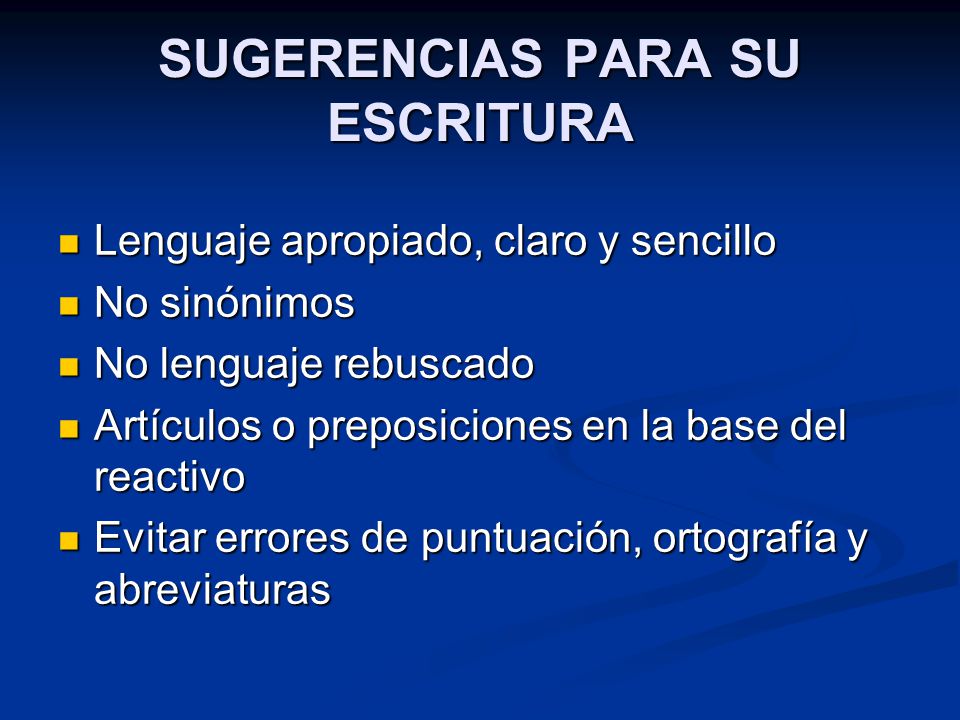 SUGERENCIAS PARA SU ESCRITURA

- Lenguaje apropiado, claro y sencillo
- No sinónimos
- No lenguaje rebuscado
- Artículos o preposiciones en la base del reactivo
- Evitar errores de puntuación, ortografía y abreviaturas